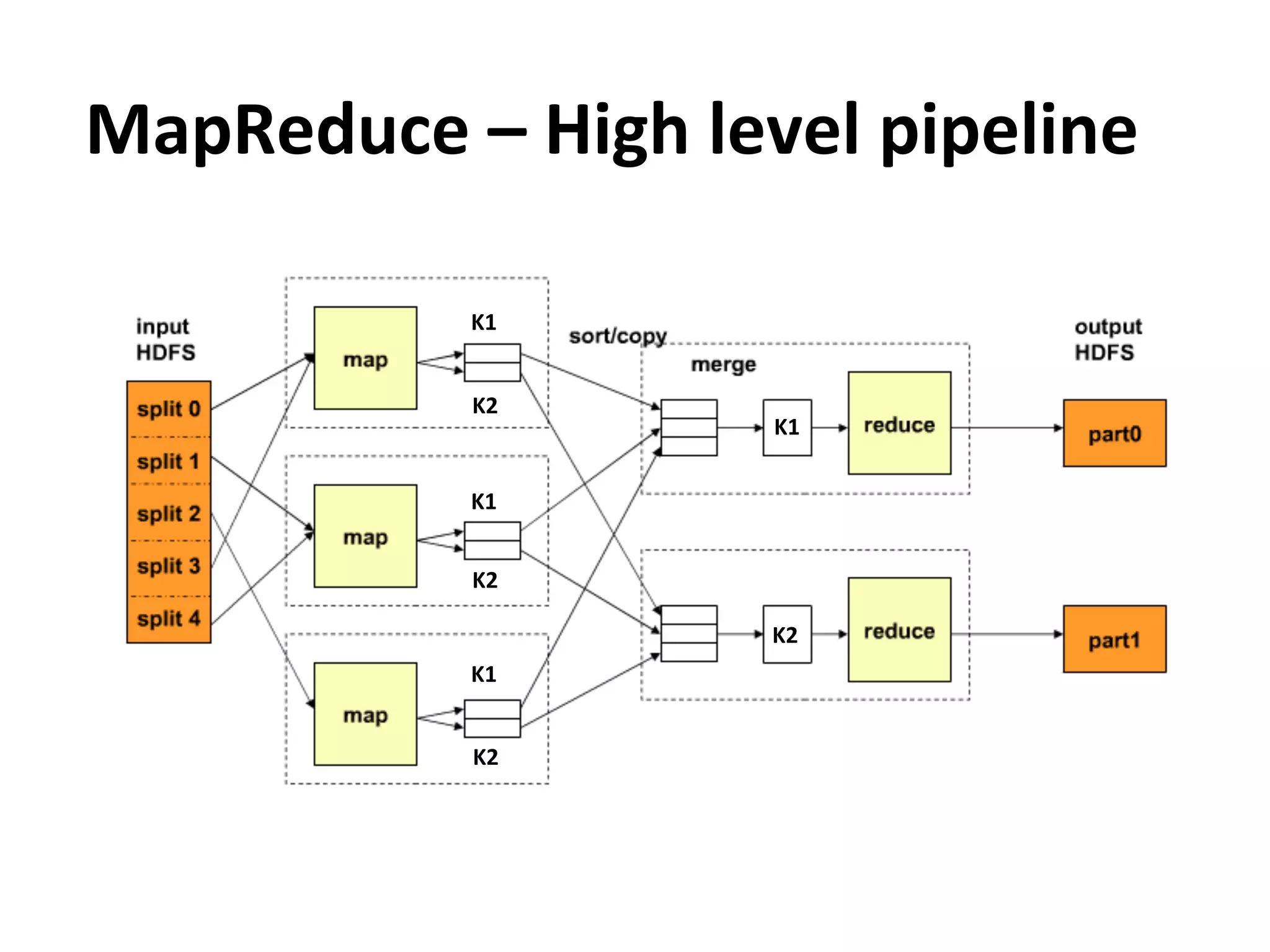 MapReduce – High level pipeline

input HDFS

split 0
split 1
split 2
split 3
split 4

map
K1
K2

map
K1
K2

map
K1
K2

sort/copy

merge

K1
reduce

K2
reduce

output HDFS

part0

part1